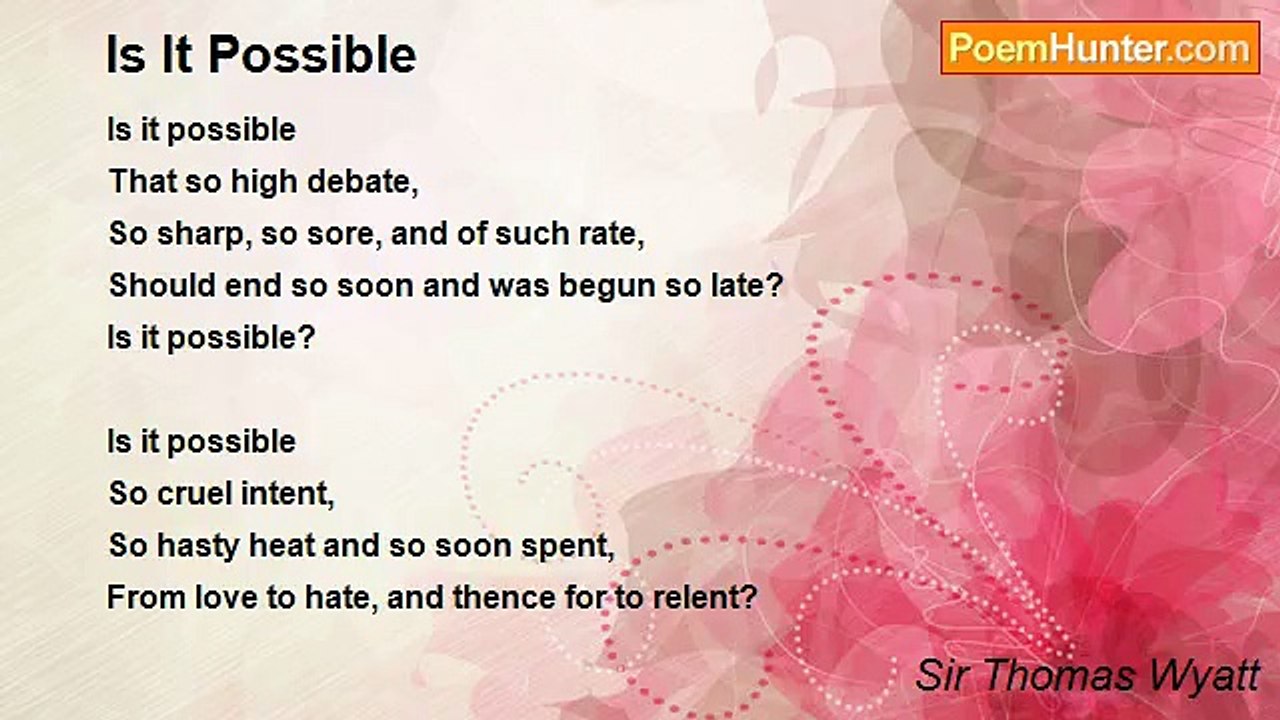 Is It Possible

PoemHunter.com

Is it possible
That so high debate,
So sharp, so sore, and of such rate,
Should end so soon and was begun so late?
Is it possible?

Is it possible
So cruel intent,
So hasty heat and so soon spent,
From love to hate, and thence for to relent?

Sir Thomas Wyatt